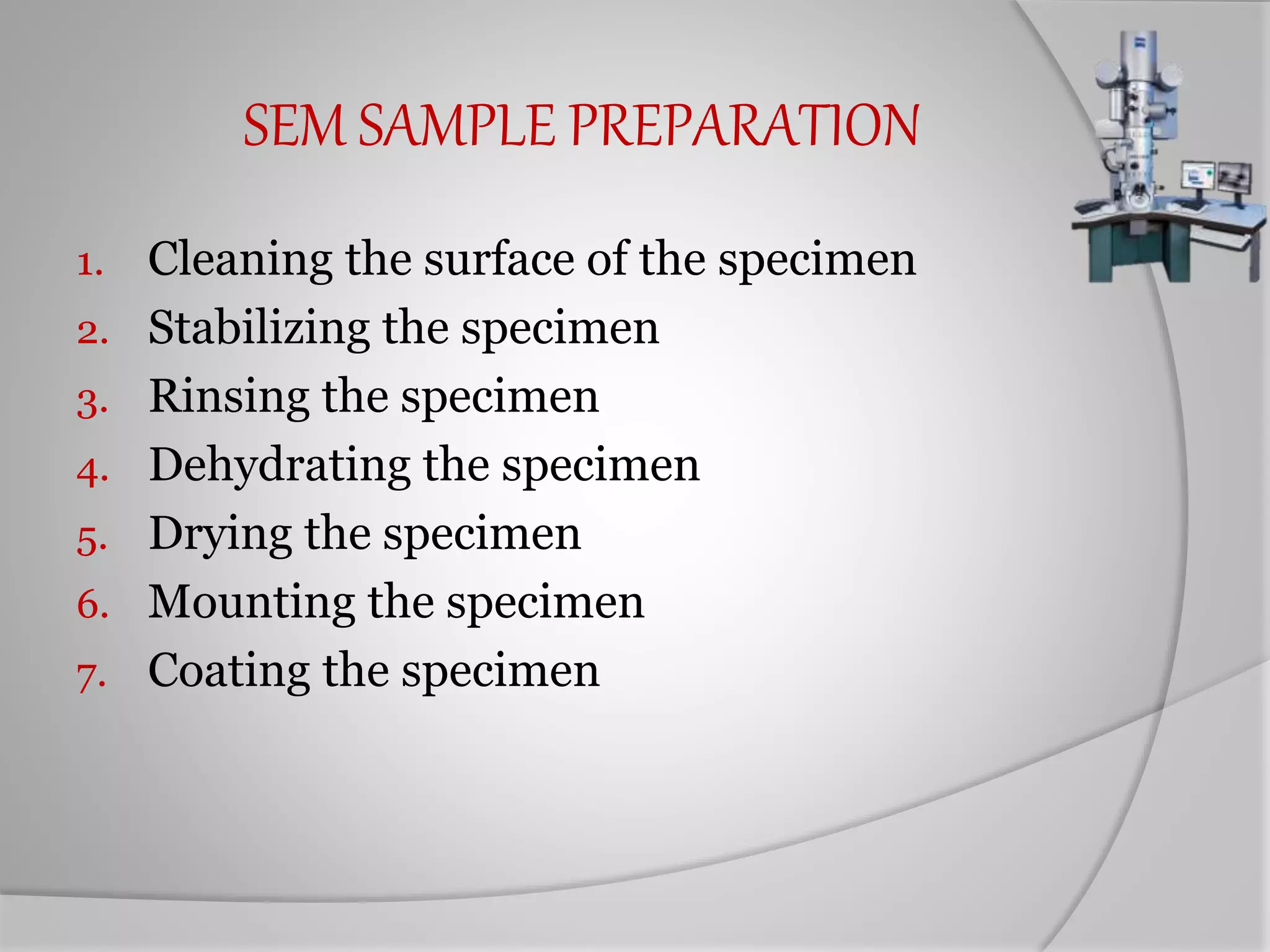 SEM SAMPLE PREPARATION

1. Cleaning the surface of the specimen
2. Stabilizing the specimen
3. Rinsing the specimen
4. Dehydrating the specimen
5. Drying the specimen
6. Mounting the specimen
7. Coating the specimen